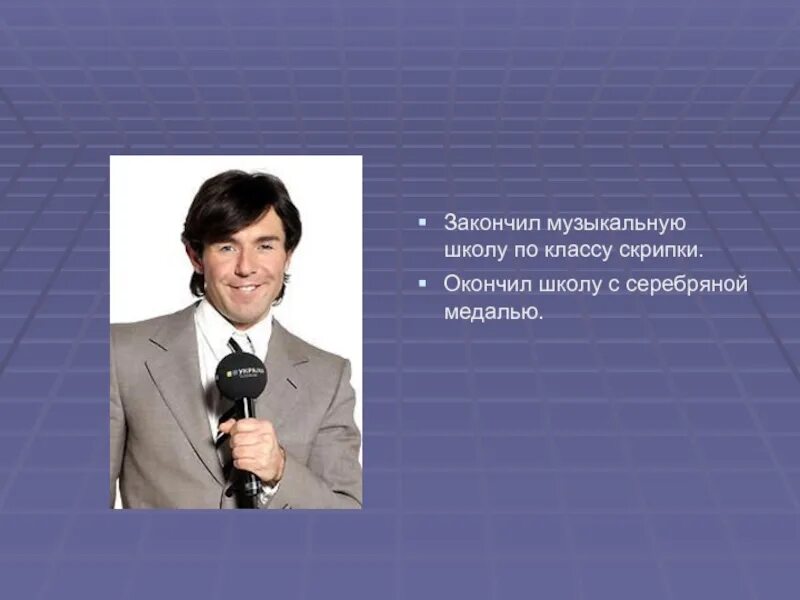 УКРАЇНА

▪ Закончил музыкальную школу по классу скрипки.

▪ Окончил школу с серебряной медалью.